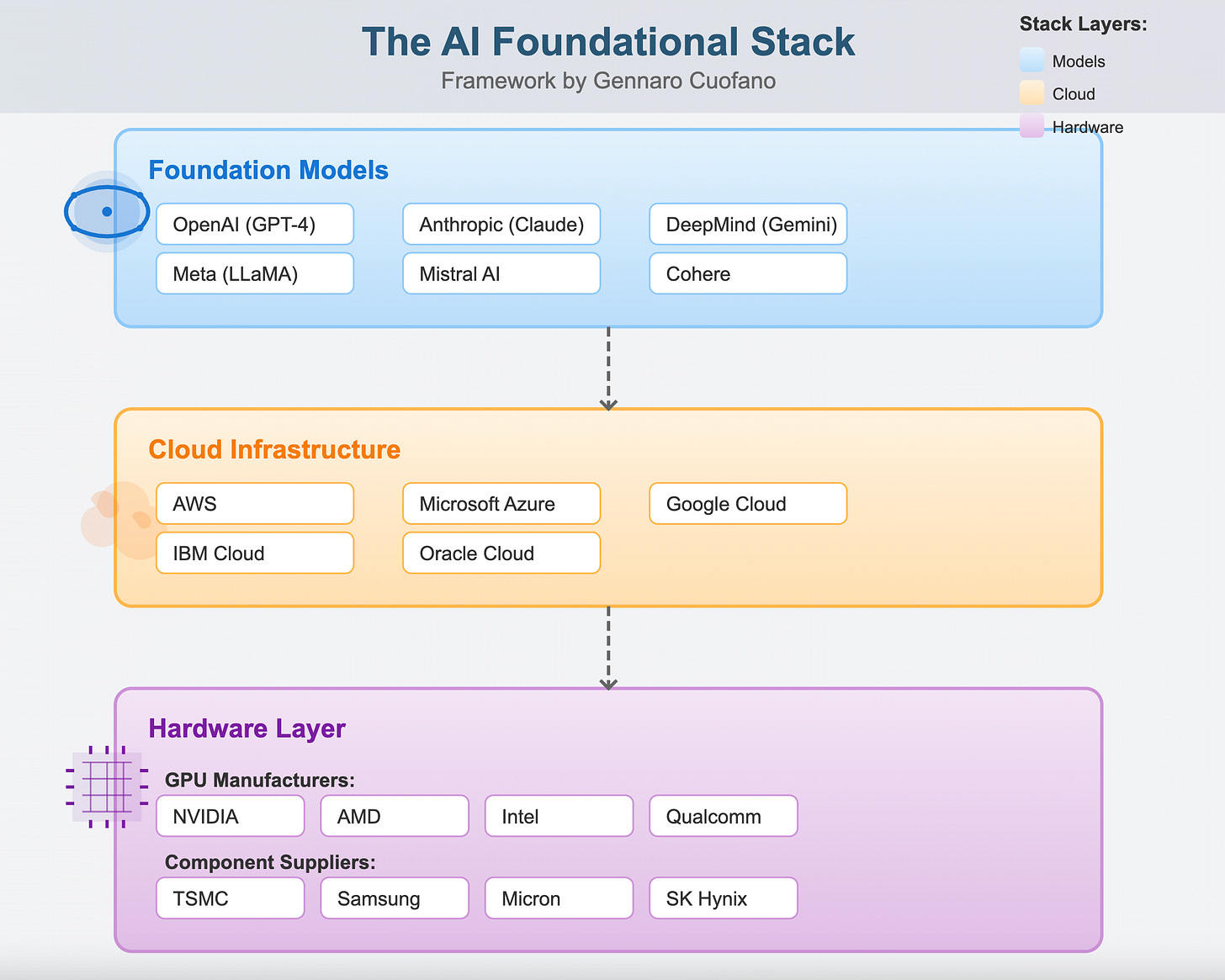 The AI Foundational Stack
Framework by Gennaro Cuofano

Stack Layers:
Models
Cloud
Hardware

Foundation Models

OpenAI (GPT-4)
Anthropic (Claude)
DeepMind (Gemini)
Meta (LLaMA)
Mistral AI
Cohere

Cloud Infrastructure

AWS
Microsoft Azure
Google Cloud
IBM Cloud
Oracle Cloud

Hardware Layer

GPU Manufacturers:
NVIDIA
AMD
Intel
Qualcomm

Component Suppliers:
TSMC
Samsung
Micron
SK Hynix